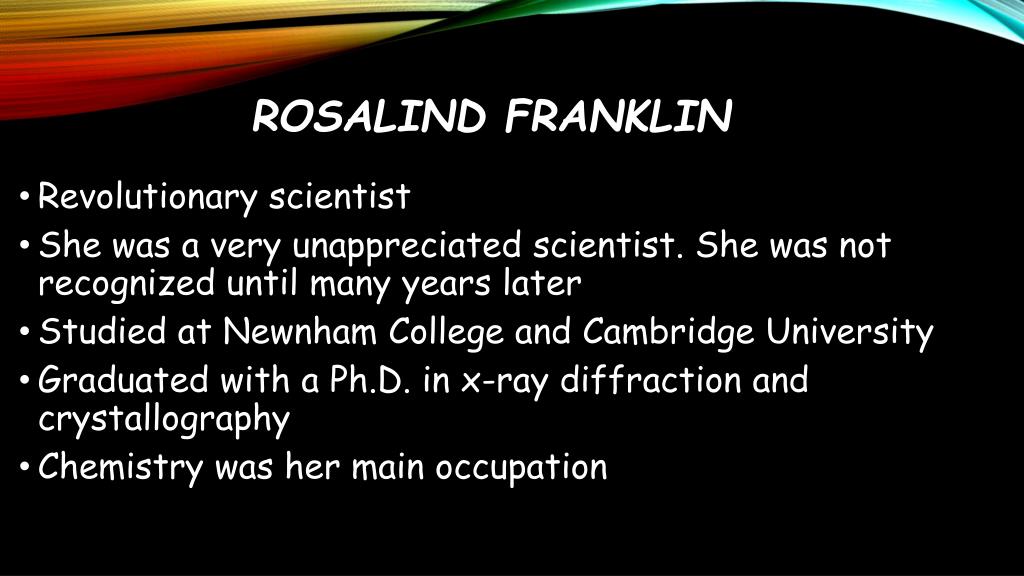 ROSALIND FRANKLIN

• Revolutionary scientist
• She was a very unappreciated scientist. She was not recognized until many years later
• Studied at Newnham College and Cambridge University
• Graduated with a Ph.D. in x-ray diffraction and crystallography
• Chemistry was her main occupation